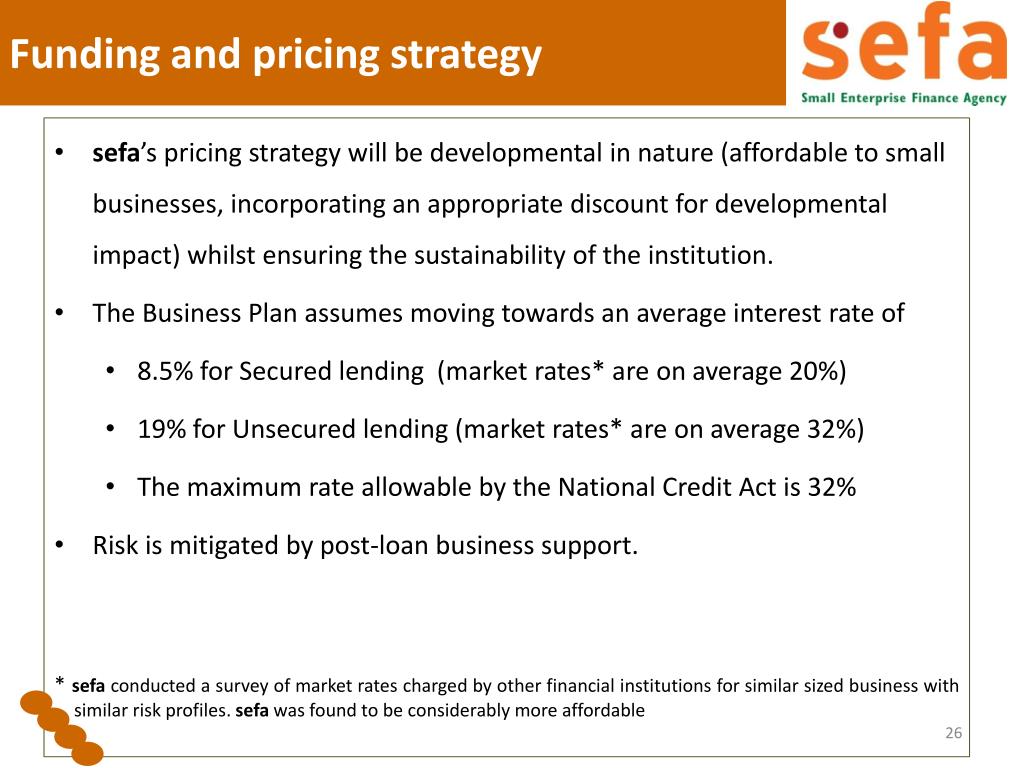 Funding and pricing strategy

sefa

Small Enterprise Finance Agency

• sefa's pricing strategy will be developmental in nature (affordable to small businesses, incorporating an appropriate discount for developmental impact) whilst ensuring the sustainability of the institution.

• The Business Plan assumes moving towards an average interest rate of

• 8.5% for Secured lending (market rates* are on average 20%)

• 19% for Unsecured lending (market rates* are on average 32%)

• The maximum rate allowable by the National Credit Act is 32%

• Risk is mitigated by post-loan business support.

* sefa conducted a survey of market rates charged by other financial institutions for similar sized business with similar risk profiles. sefa was found to be considerably more affordable

26